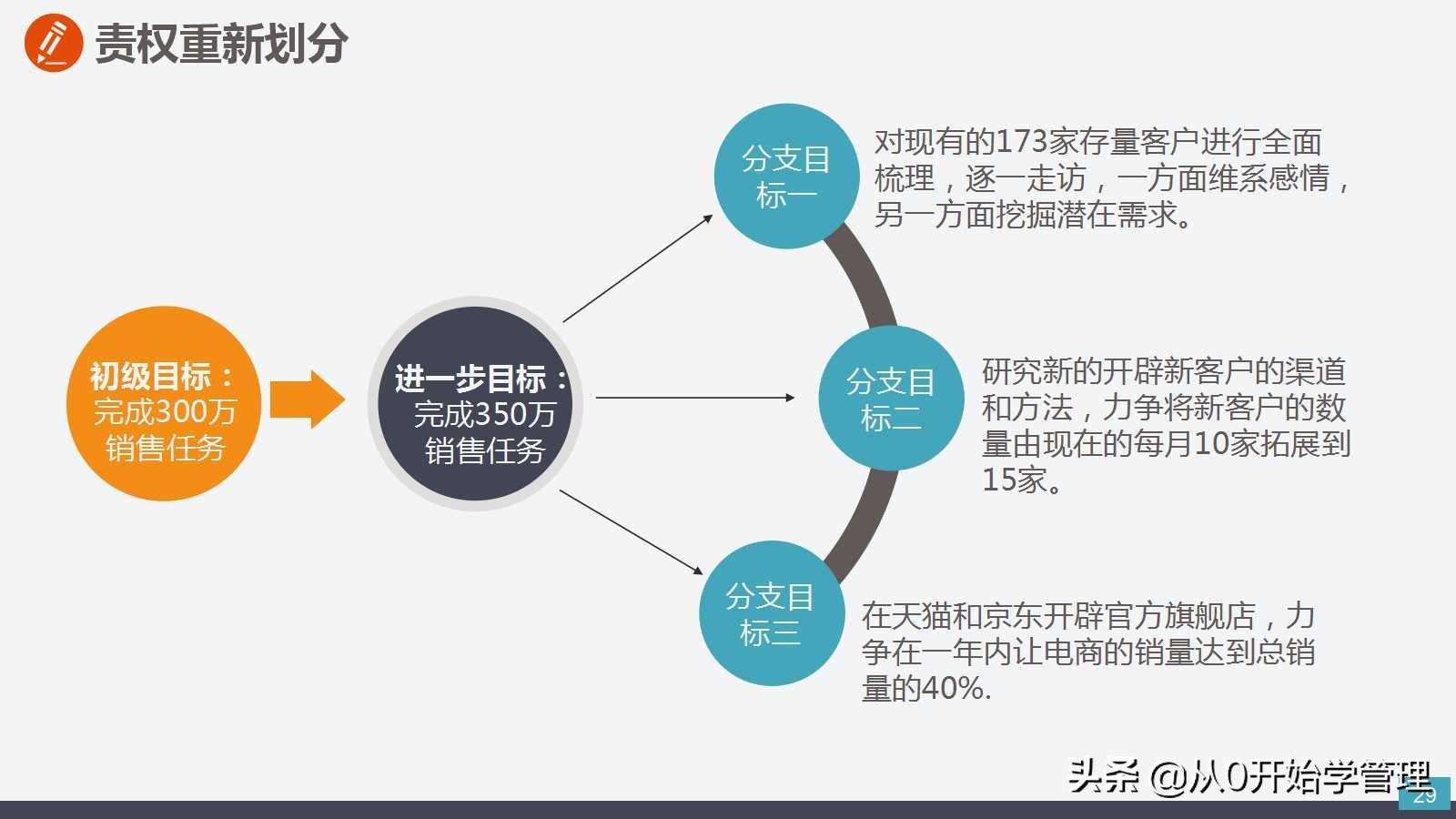 责权重新划分

初级目标：完成300万销售任务

进一步目标：完成350万销售任务

分支目标一

对现有的173家存量客户进行全面梳理，逐一走访，一方面维系感情，另一方面挖掘潜在需求。

分支目标二

研究新的开辟新客户的渠道和方法，力争将新客户的数量由现在的每月10家拓展到15家。

分支目标三

在天猫和京东开辟官方旗舰店，力争在一年内让电商的销量达到总销量的40%.

头条 @从0开始学管理

29